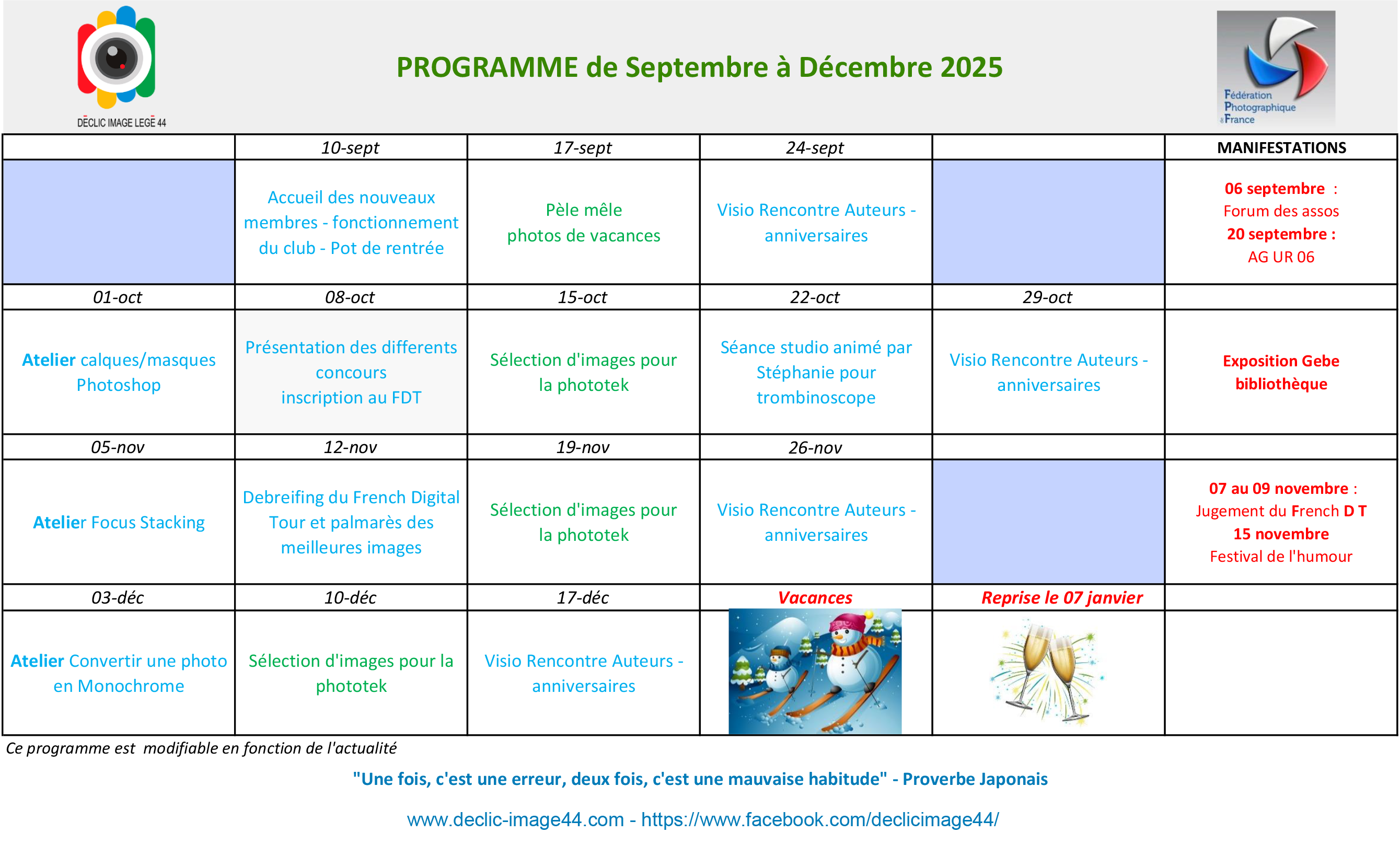 DÉCLIC IMAGE LEGÉ 44

PROGRAMME de Septembre à Décembre 2025

Fédération Photographique de France

| | 10-sept | 17-sept | 24-sept | | MANIFESTATIONS |
|---|---|---|---|---|---|
| | Accueil des nouveaux membres - fonctionnement du club - Pot de rentrée | Pèle mêle photos de vacances | Visio Rencontre Auteurs - anniversaires | | 06 septembre : Forum des assos 20 septembre : AG UR 06 |
| 01-oct | 08-oct | 15-oct | 22-oct | 29-oct | |
| Atelier calques/masques Photoshop | Présentation des differents concours inscription au FDT | Sélection d'images pour la phototek | Séance studio animé par Stéphanie pour trombinoscope | Visio Rencontre Auteurs - anniversaires | Exposition Gebe bibliothèque |
| 05-nov | 12-nov | 19-nov | 26-nov | | |
| Atelier Focus Stacking | Debreifing du French Digital Tour et palmarès des meilleures images | Sélection d'images pour la phototek | Visio Rencontre Auteurs - anniversaires | | 07 au 09 novembre : Jugement du French D T 15 novembre Festival de l'humour |
| 03-déc | 10-déc | 17-déc | Vacances | Reprise le 07 janvier | |
| Atelier Convertir une photo en Monochrome | Sélection d'images pour la phototek | Visio Rencontre Auteurs - anniversaires | | | |

Ce programme est modifiable en fonction de l'actualité

"Une fois, c'est une erreur, deux fois, c'est une mauvaise habitude" - Proverbe Japonais

www.declic-image44.com - https://www.facebook.com/declicimage44/